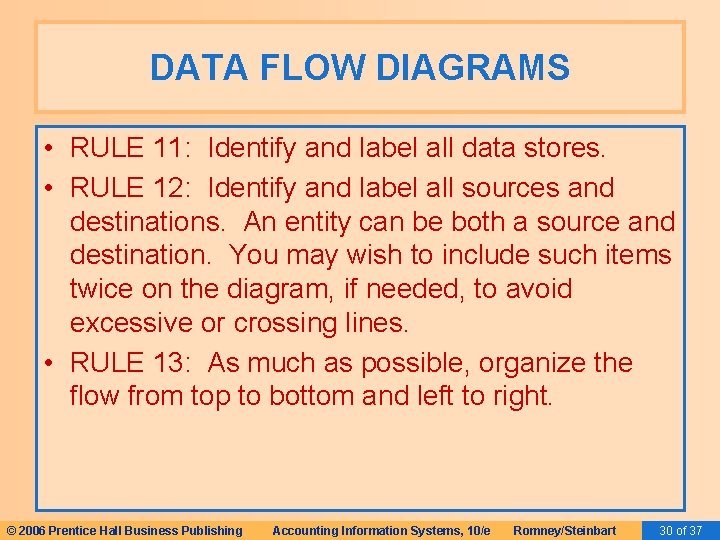 DATA FLOW DIAGRAMS

• RULE 11: Identify and label all data stores.

• RULE 12: Identify and label all sources and destinations. An entity can be both a source and destination. You may wish to include such items twice on the diagram, if needed, to avoid excessive or crossing lines.

• RULE 13: As much as possible, organize the flow from top to bottom and left to right.

© 2006 Prentice Hall Business Publishing Accounting Information Systems, 10/e Romney/Steinbart 30 of 37